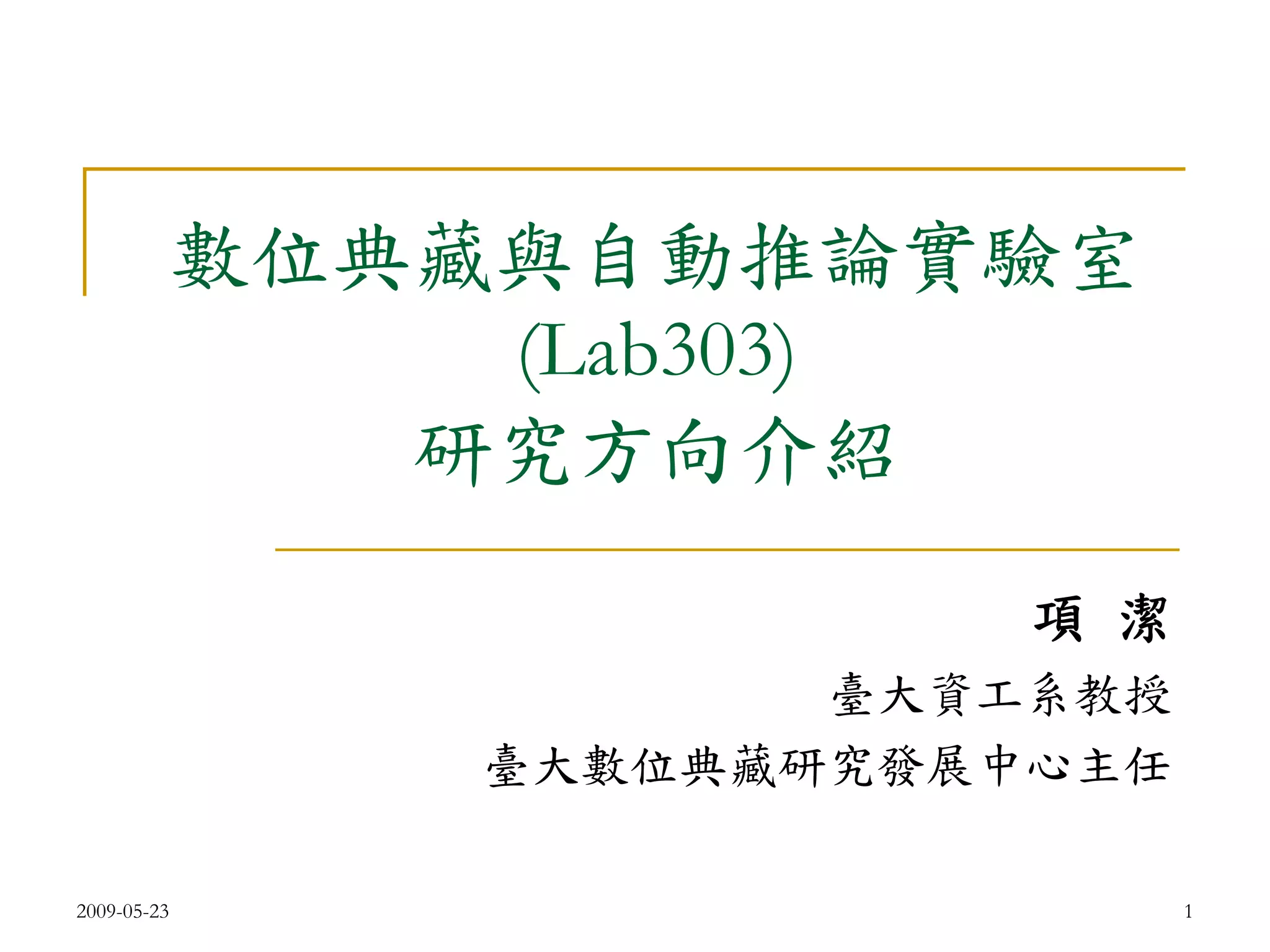 數位典藏與自動推論實驗室
(Lab303)
研究方向介紹

項　潔

臺大資工系教授

臺大數位典藏研究發展中心主任

2009-05-23

1